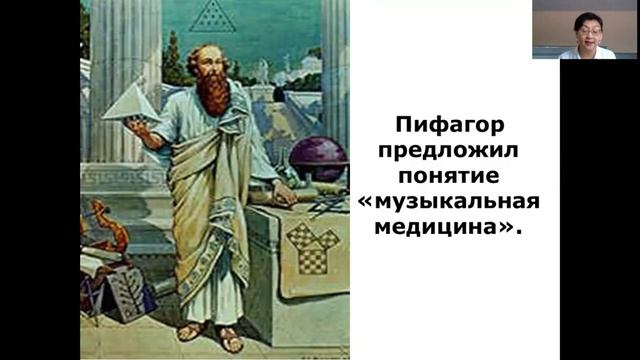 Пифагор предложил понятие «музыкальная медицина».